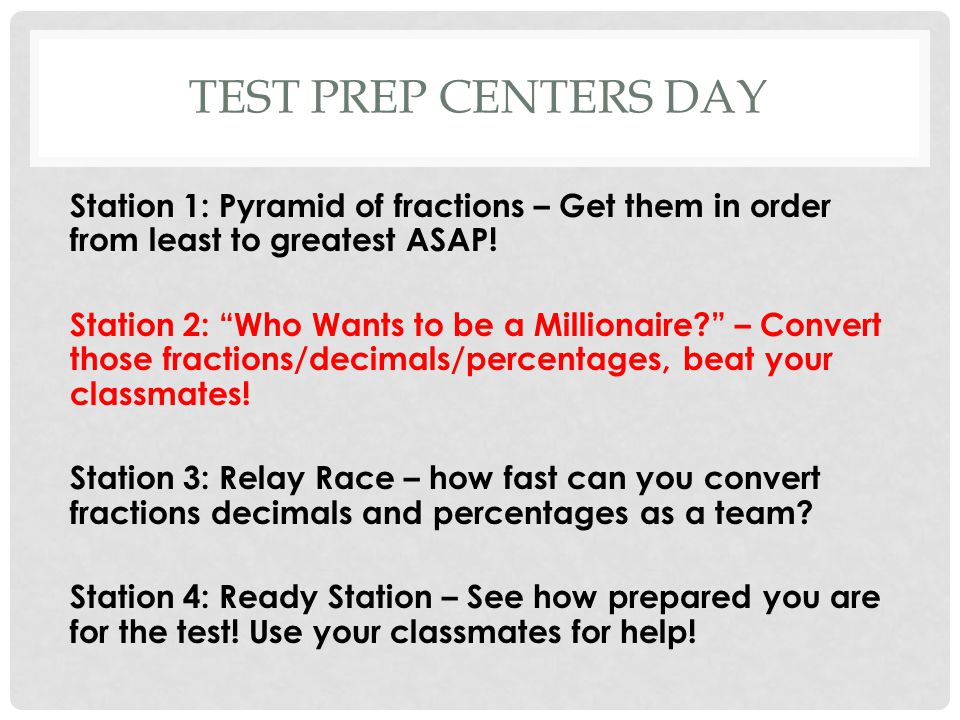 TEST PREP CENTERS DAY

Station 1: Pyramid of fractions – Get them in order from least to greatest ASAP!

Station 2: “Who Wants to be a Millionaire?” – Convert those fractions/decimals/percentages, beat your classmates!

Station 3: Relay Race – how fast can you convert fractions decimals and percentages as a team?

Station 4: Ready Station – See how prepared you are for the test! Use your classmates for help!